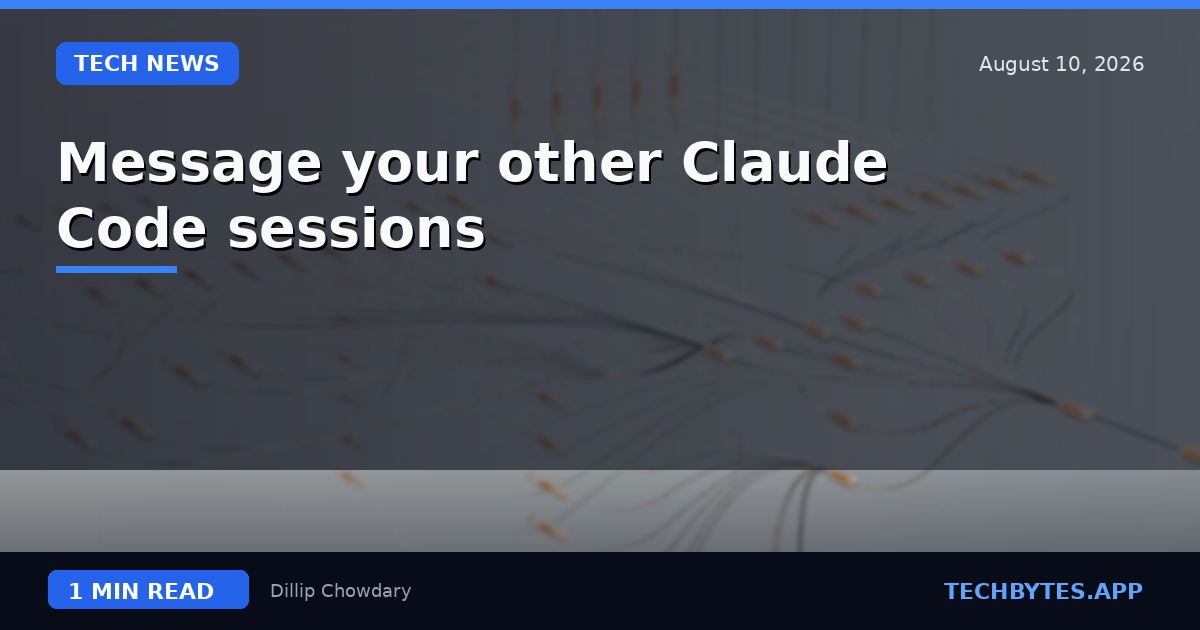 TECH NEWS

August 10, 2026

Message your other Claude Code sessions

1 MIN READ

Dillip Chowdary

TECHBYTES.APP